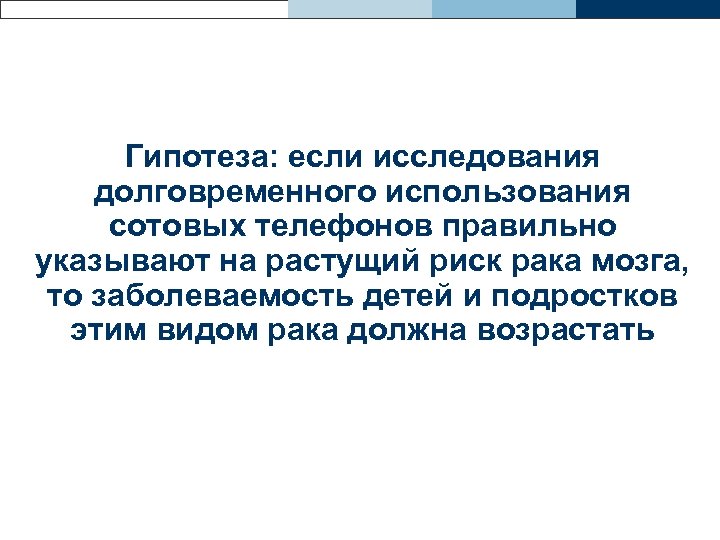 Гипотеза: если исследования долговременного использования сотовых телефонов правильно указывают на растущий риск рака мозга, то заболеваемость детей и подростков этим видом рака должна возрастать